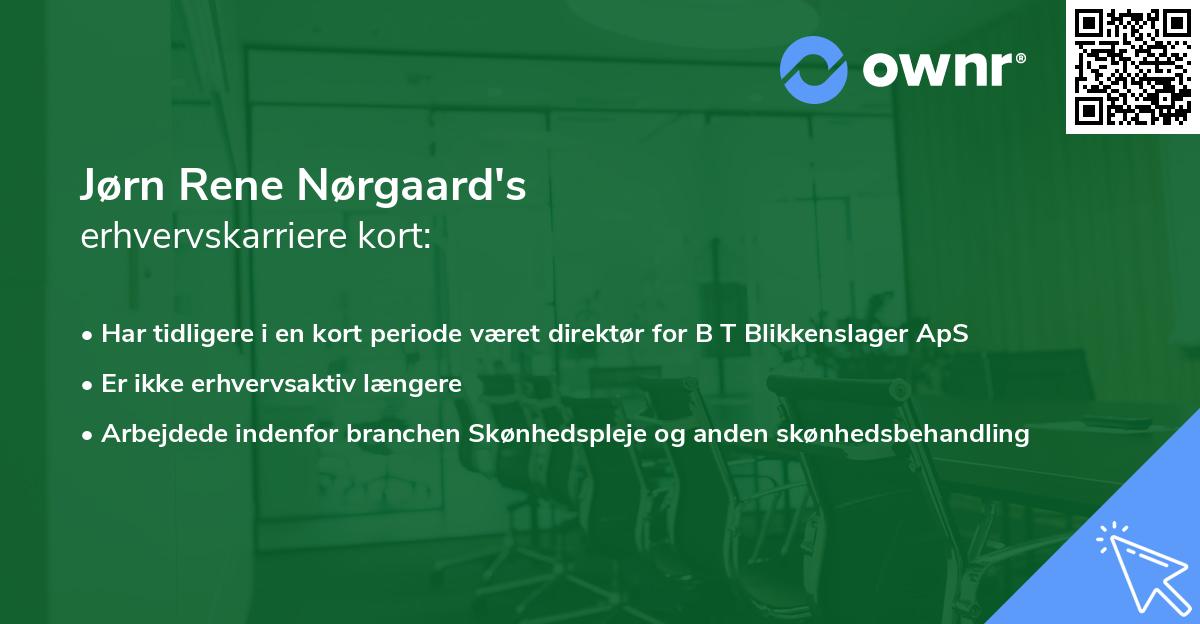 ownr®

Jørn Rene Nørgaard's
erhvervskarriere kort:

• Har tidligere i en kort periode været direktør for B T Blikkenslager ApS
• Er ikke erhvervsaktiv længere
• Arbejdede indenfor branchen Skønhedspleje og anden skønhedsbehandling